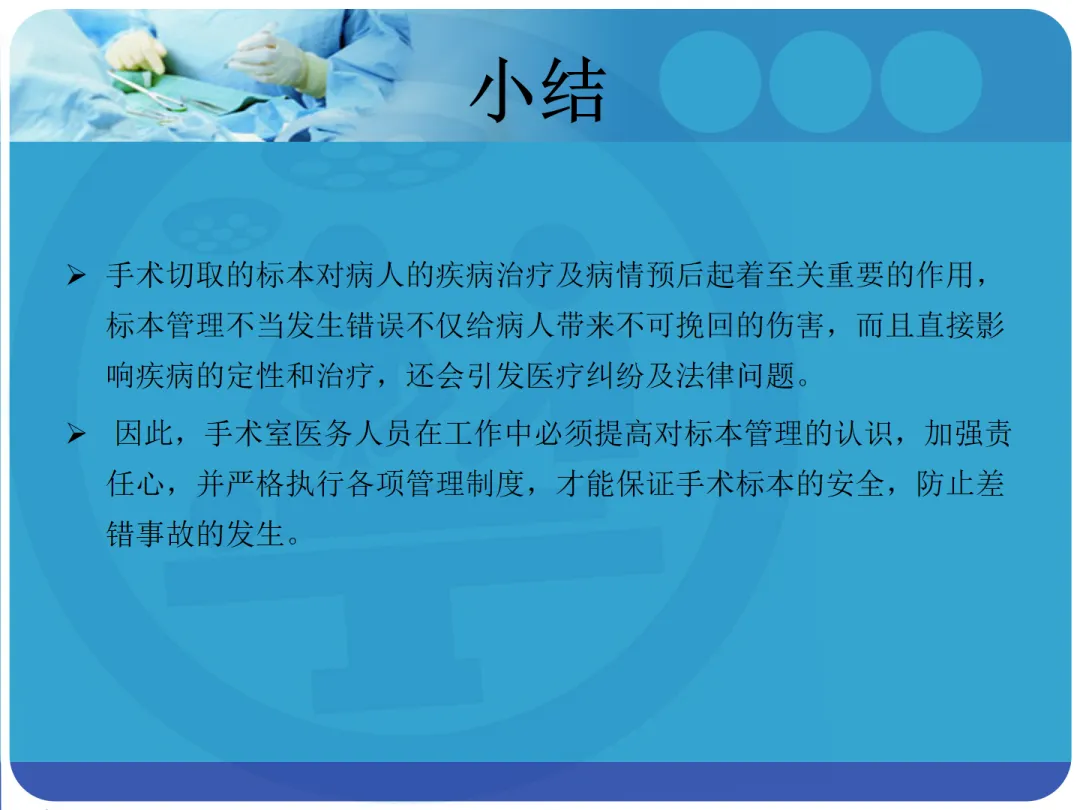 小结

➢ 手术切取的标本对病人的疾病治疗及病情预后起着至关重要的作用，标本管理不当发生错误不仅给病人带来不可挽回的伤害，而且直接影响疾病的定性和治疗，还会引发医疗纠纷及法律问题。

➢ 因此，手术室医务人员在工作中必须提高对标本管理的认识，加强责任心，并严格执行各项管理制度，才能保证手术标本的安全，防止差错事故的发生。